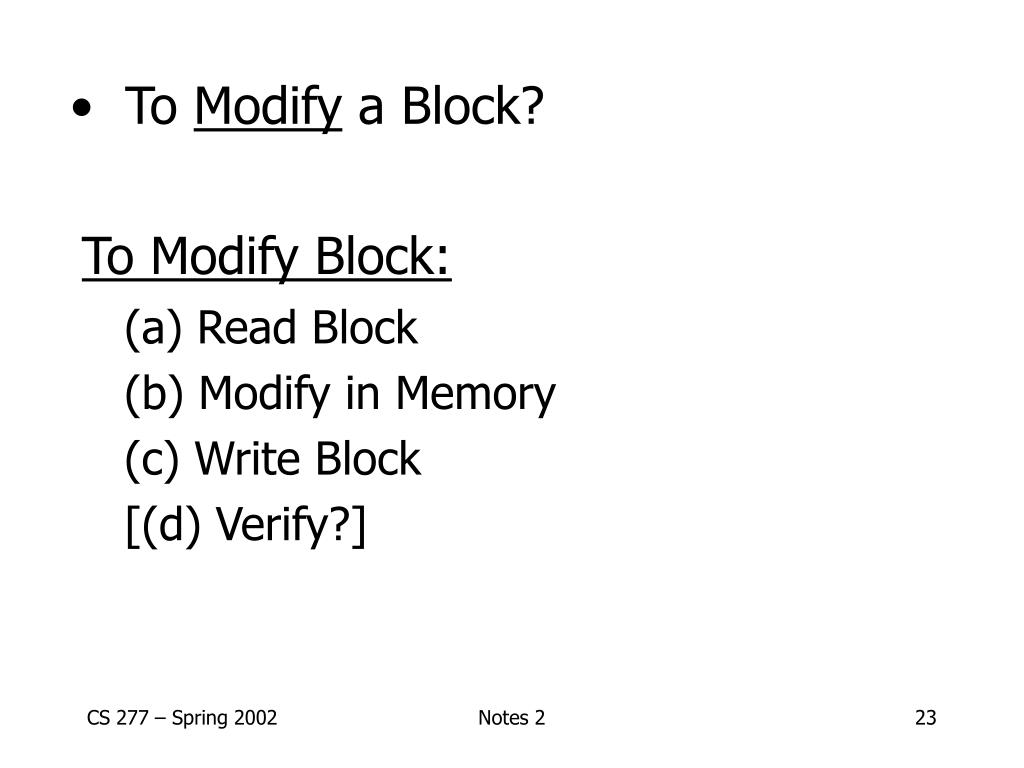 • To Modify a Block?

To Modify Block:

(a) Read Block

(b) Modify in Memory

(c) Write Block

[(d) Verify?]

CS 277 – Spring 2002 Notes 2 23